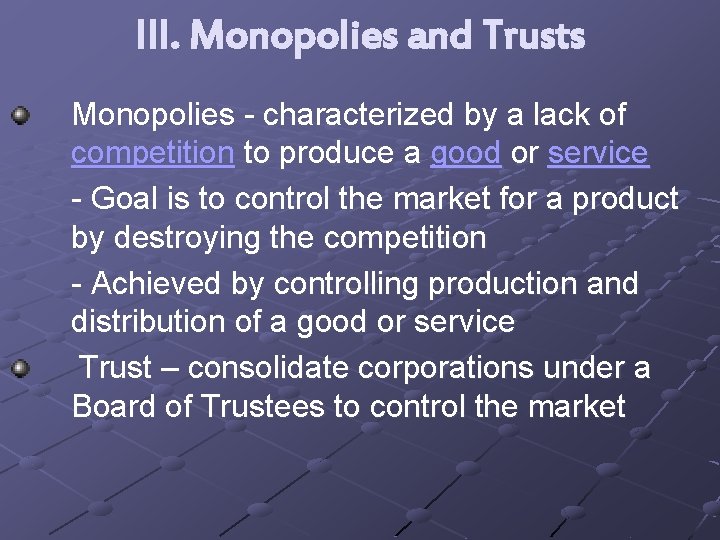 III. Monopolies and Trusts

Monopolies - characterized by a lack of competition to produce a good or service

- Goal is to control the market for a product by destroying the competition

- Achieved by controlling production and distribution of a good or service

Trust – consolidate corporations under a Board of Trustees to control the market